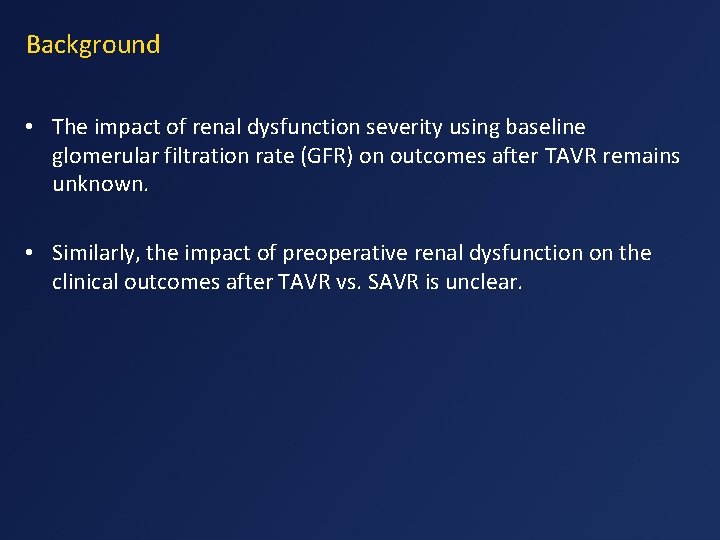 Background

• The impact of renal dysfunction severity using baseline glomerular filtration rate (GFR) on outcomes after TAVR remains unknown.

• Similarly, the impact of preoperative renal dysfunction on the clinical outcomes after TAVR vs. SAVR is unclear.